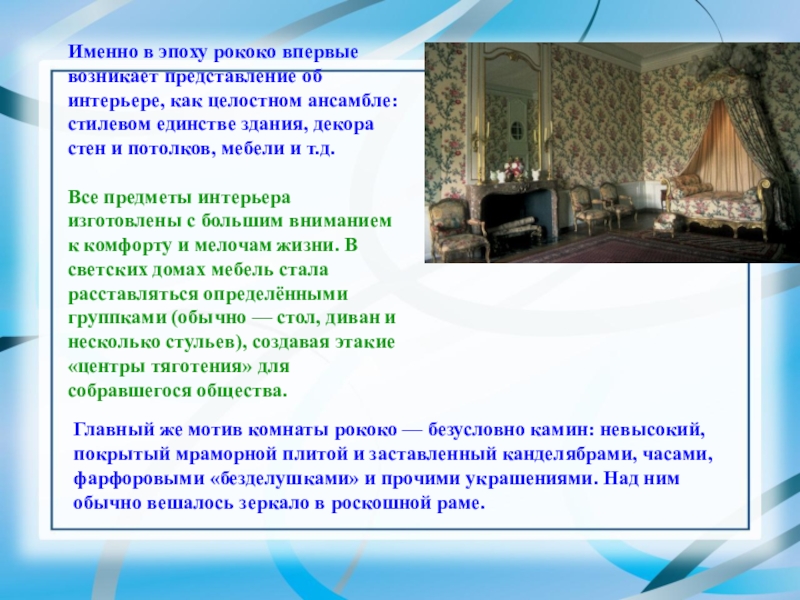 Именно в эпоху рококо впервые возникает представление об интерьере, как целостном ансамбле: стилевом единстве здания, декора стен и потолков, мебели и т.д.

Все предметы интерьера изготовлены с большим вниманием к комфорту и мелочам жизни. В светских домах мебель стала расставляться определёнными группками (обычно — стол, диван и несколько стульев), создавая этакие «центры тяготения» для собравшегося общества.

Главный же мотив комнаты рококо — безусловно камин: невысокий, покрытый мраморной плитой и заставленный канделябрами, часами, фарфоровыми «безделушками» и прочими украшениями. Над ним обычно вешалось зеркало в роскошной раме.